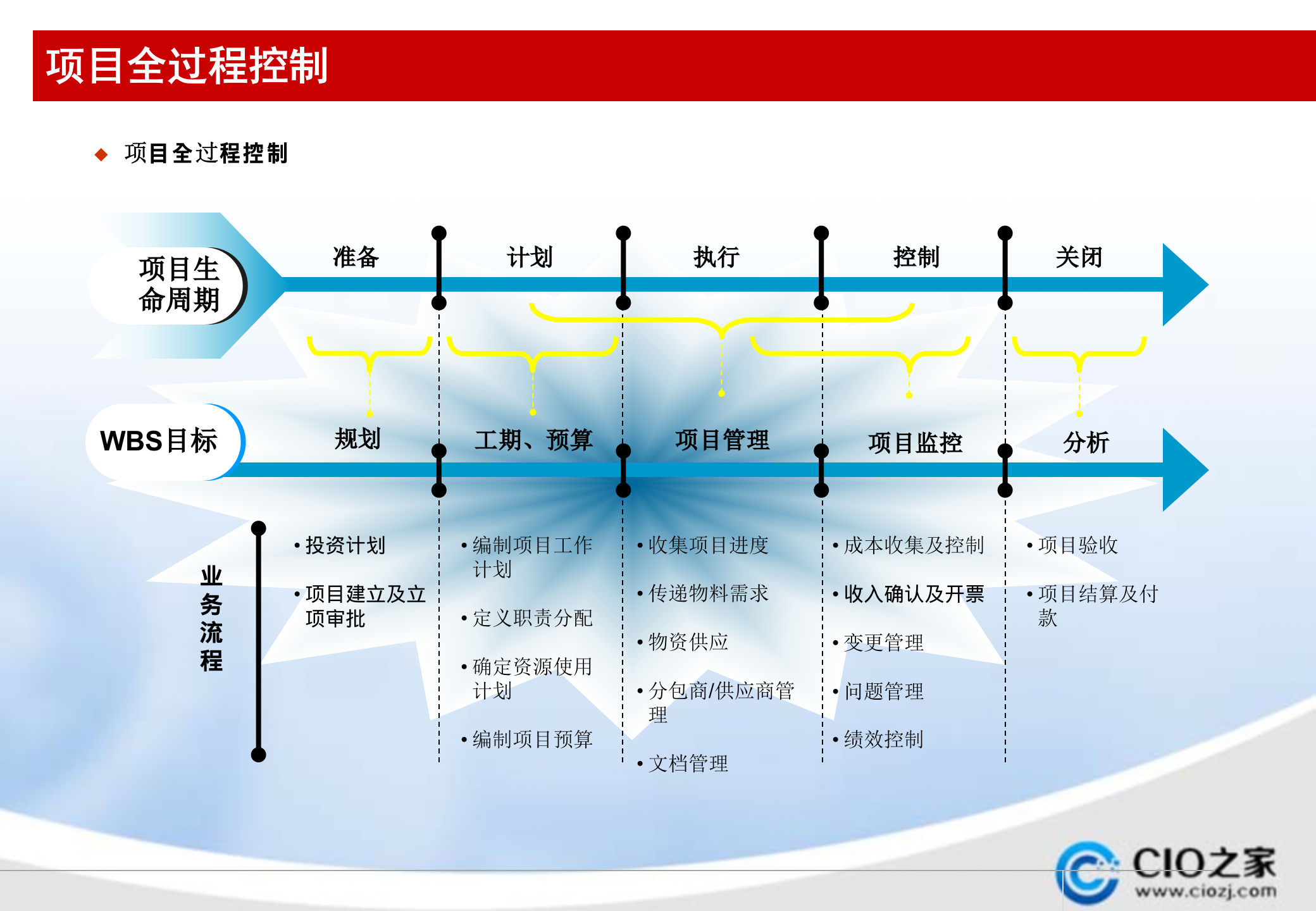 项目全过程控制

◆ 项目全过程控制

项目生命周期

准备

计划

执行

控制

关闭

WBS目标

规划

工期、预算

项目管理

项目监控

分析

业务流程

• 投资计划
• 项目建立及立项审批

• 编制项目工作计划
• 定义职责分配
• 确定资源使用计划
• 编制项目预算

• 收集项目进度
• 传递物料需求
• 物资供应
• 分包商/供应商管理
• 文档管理

• 成本收集及控制
• 收入确认及开票
• 变更管理
• 问题管理
• 绩效控制

• 项目验收
• 项目结算及付款

CIO之家
www.ciozj.com